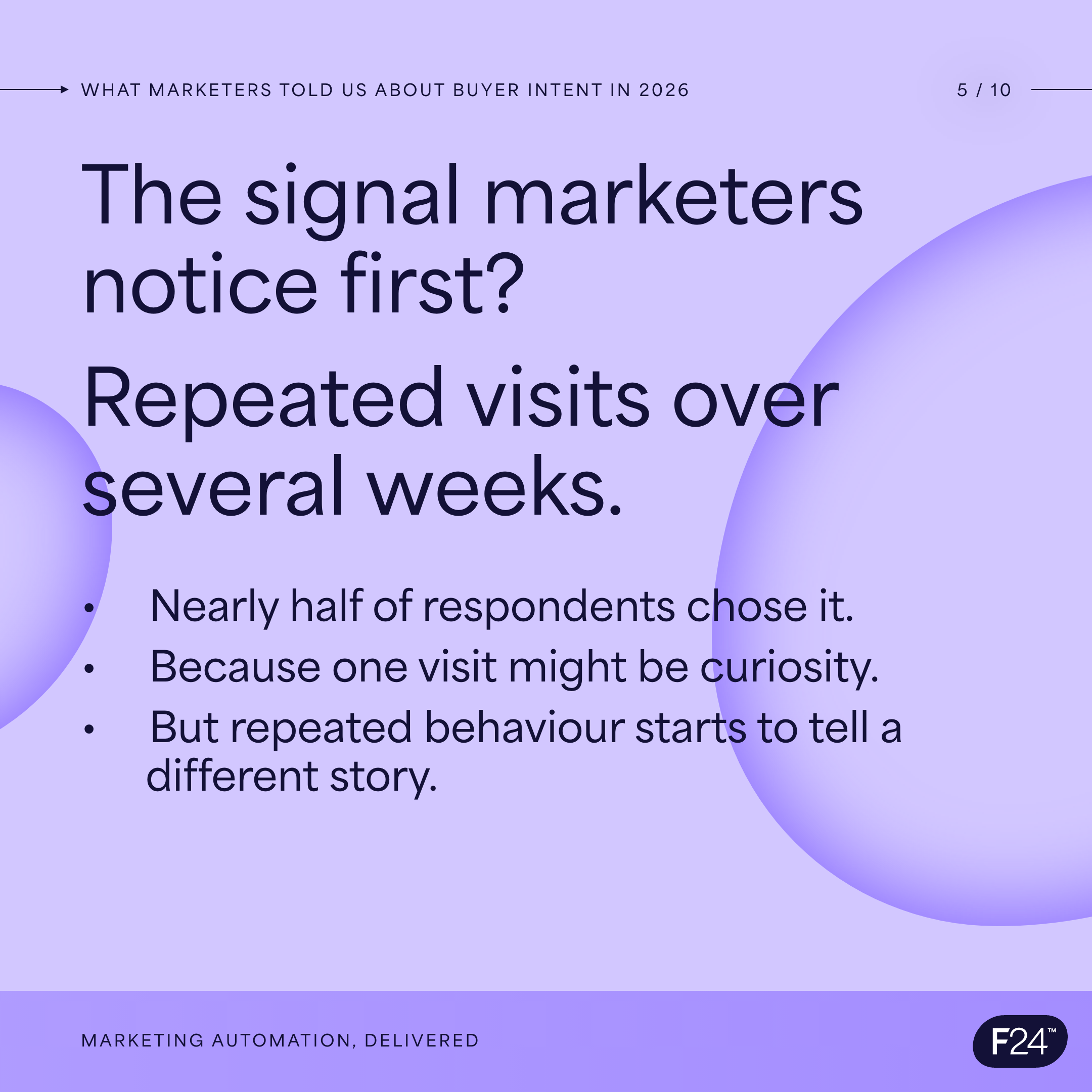 WHAT MARKETERS TOLD US ABOUT BUYER INTENT IN 2026

5 / 10

The signal marketers notice first?

Repeated visits over several weeks.

• Nearly half of respondents chose it.
• Because one visit might be curiosity.
• But repeated behaviour starts to tell a different story.

MARKETING AUTOMATION, DELIVERED

F24™